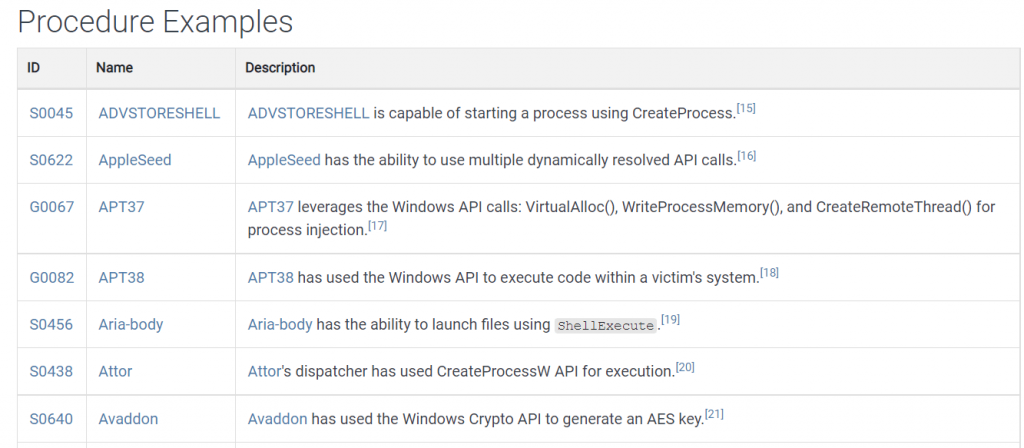 Procedure Examples

| ID | Name | Description |
|---|---|---|
| S0045 | ADVSTORESHELL | ADVSTORESHELL is capable of starting a process using CreateProcess.[15] |
| S0622 | AppleSeed | AppleSeed has the ability to use multiple dynamically resolved API calls.[16] |
| G0067 | APT37 | APT37 leverages the Windows API calls: VirtualAlloc(), WriteProcessMemory(), and CreateRemoteThread() for process injection.[17] |
| G0082 | APT38 | APT38 has used the Windows API to execute code within a victim's system.[18] |
| S0456 | Aria-body | Aria-body has the ability to launch files using ShellExecute.[19] |
| S0438 | Attor | Attor's dispatcher has used CreateProcessW API for execution.[20] |
| S0640 | Avaddon | Avaddon has used the Windows Crypto API to generate an AES key.[21] |